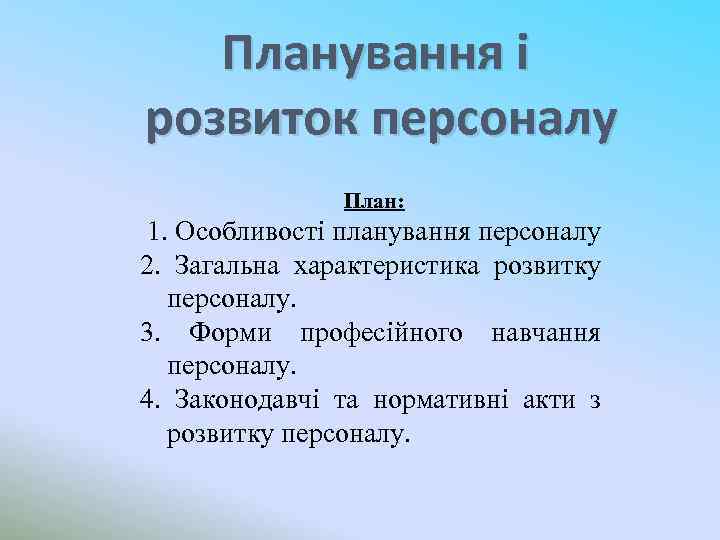 Планування і розвиток персоналу

План:

1. Особливості планування персоналу
2. Загальна характеристика розвитку персоналу.
3. Форми професійного навчання персоналу.
4. Законодавчі та нормативні акти з розвитку персоналу.